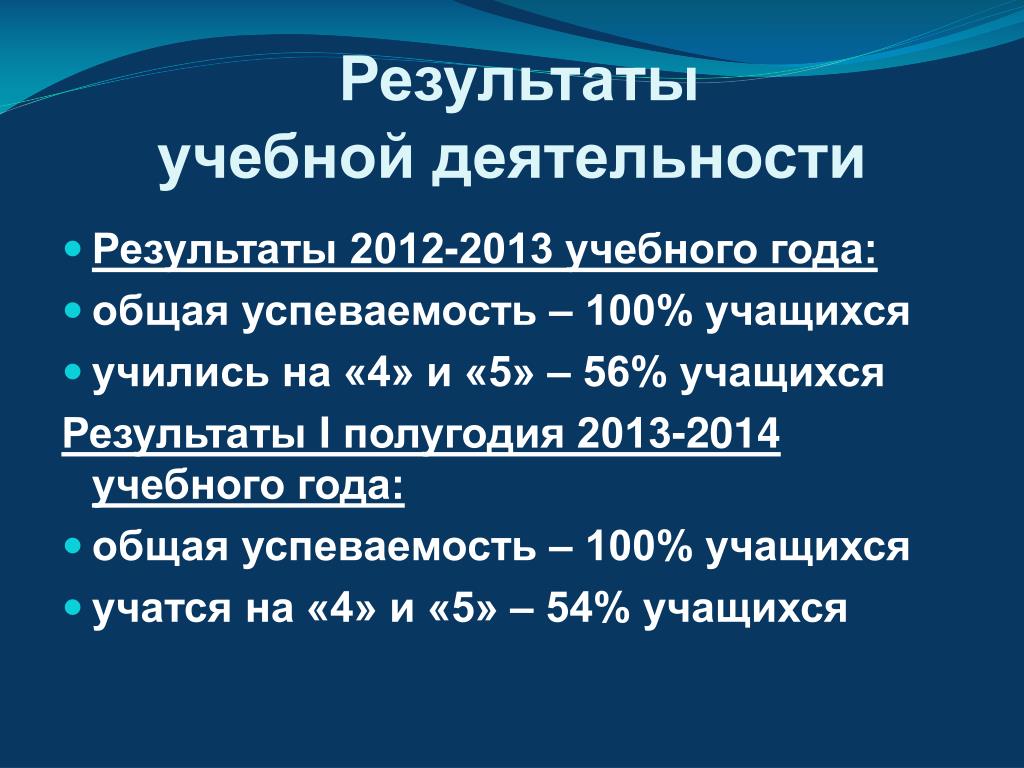 Результаты учебной деятельности

Результаты 2012-2013 учебного года:
общая успеваемость – 100% учащихся
учились на «4» и «5» – 56% учащихся
Результаты I полугодия 2013-2014 учебного года:
общая успеваемость – 100% учащихся
учатся на «4» и «5» – 54% учащихся